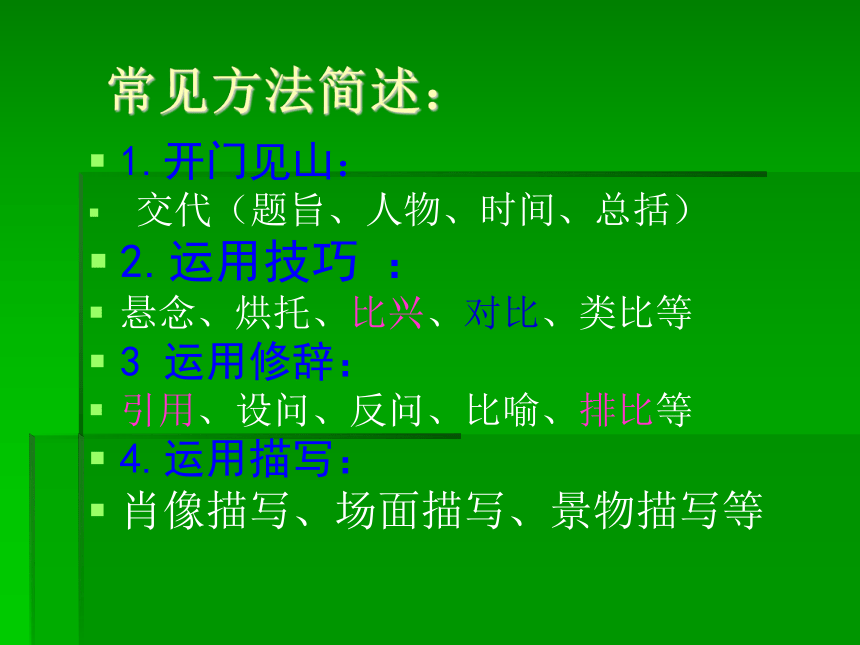 常见方法简述：

1. 开门见山：

交代（题旨、人物、时间、总括）

2. 运用技巧 ：

悬念、烘托、比兴、对比、类比等

3 运用修辞：

引用、设问、反问、比喻、排比等

4. 运用描写：

肖像描写、场面描写、景物描写等